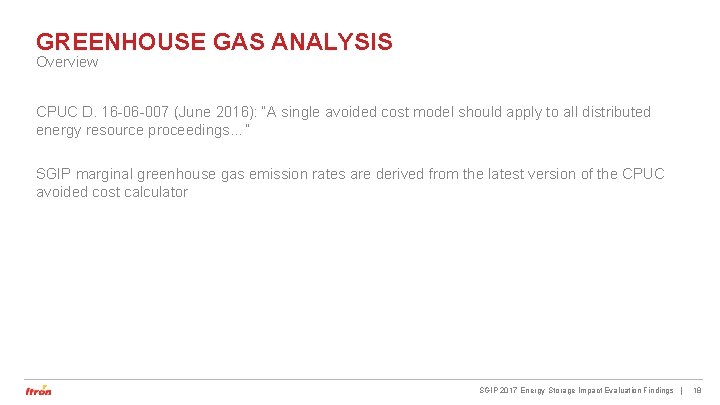 GREENHOUSE GAS ANALYSIS
Overview

CPUC D. 16-06-007 (June 2016): "A single avoided cost model should apply to all distributed energy resource proceedings..."

SGIP marginal greenhouse gas emission rates are derived from the latest version of the CPUC avoided cost calculator

Itron

SGIP 2017 Energy Storage Impact Evaluation Findings | 18